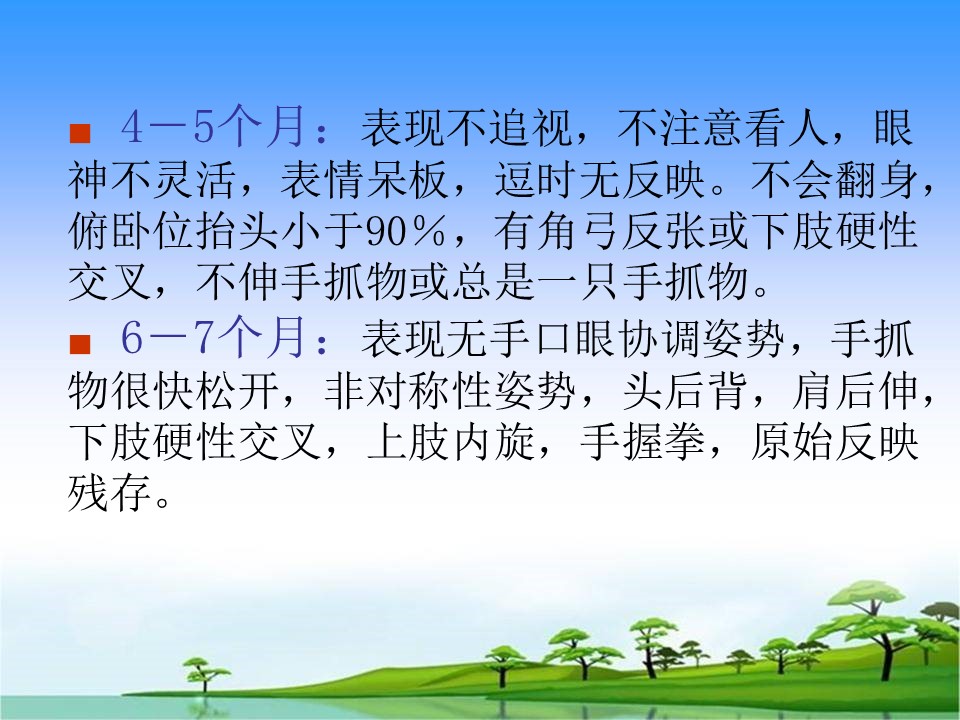 ■ 4－5个月：表现不追视，不注意看人，眼神不灵活，表情呆板，逗时无反映。不会翻身，俯卧位抬头小于90％，有角弓反张或下肢硬性交叉，不伸手抓物或总是一只手抓物。

■ 6－7个月：表现无手口眼协调姿势，手抓物很快松开，非对称性姿势，头后背，肩后伸，下肢硬性交叉，上肢内旋，手握拳，原始反映残存。